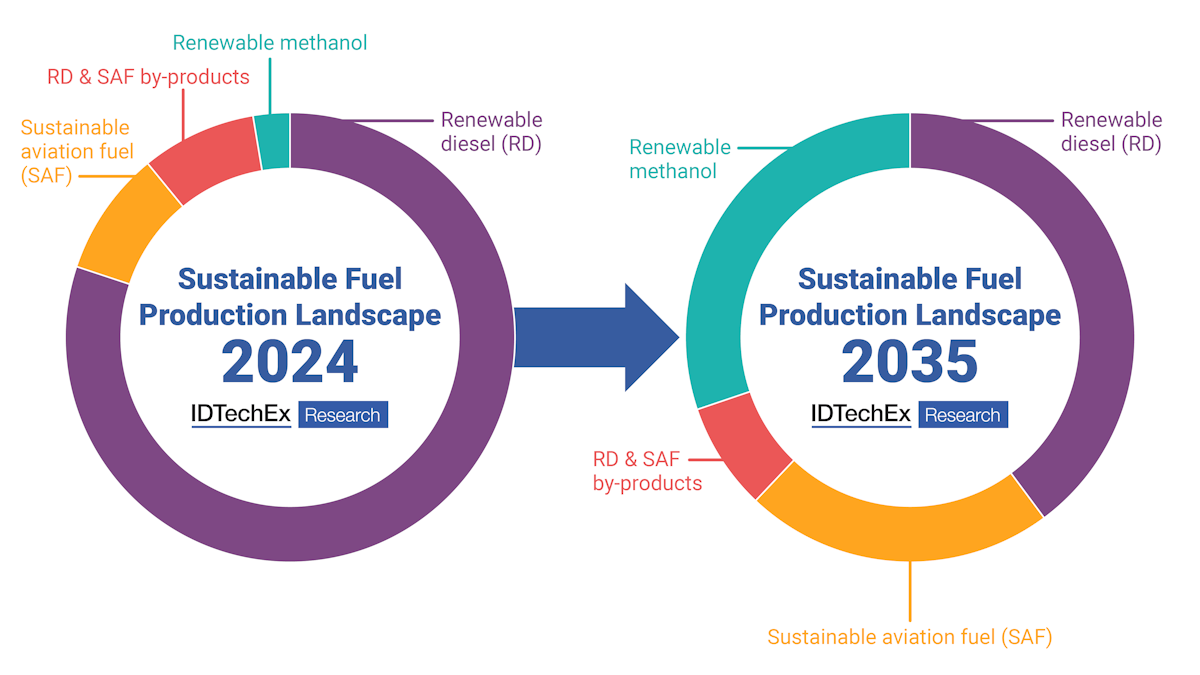 Renewable methanol

RD & SAF by-products

Sustainable aviation fuel (SAF)

Renewable diesel (RD)

Sustainable Fuel Production Landscape 2024

IDTechEx Research

Renewable methanol

Renewable diesel (RD)

Sustainable Fuel Production Landscape 2035

IDTechEx Research

RD & SAF by-products

Sustainable aviation fuel (SAF)